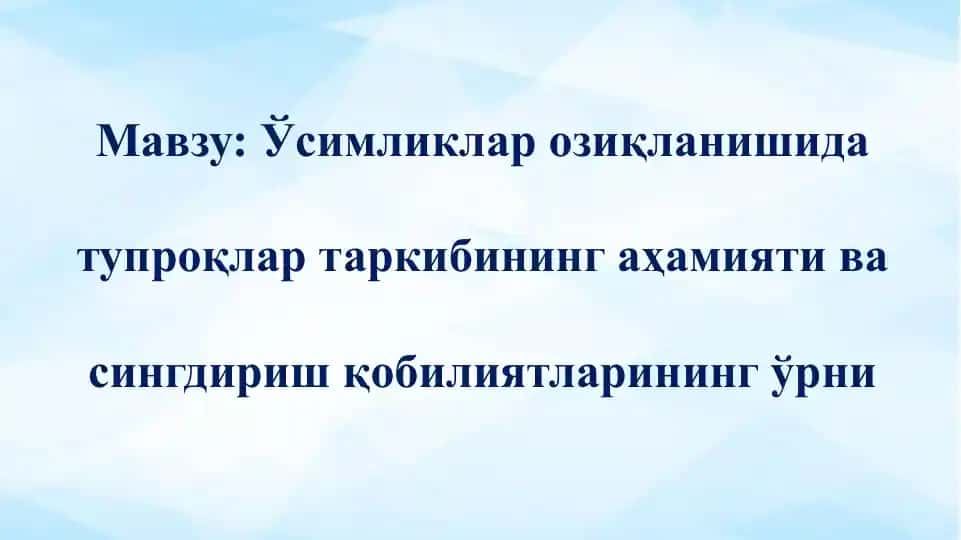 Мавзу: Ўсимликлар озиқланишида тупроқлар таркибининг аҳамияти ва сингдириш қобилиятларининг ўрни